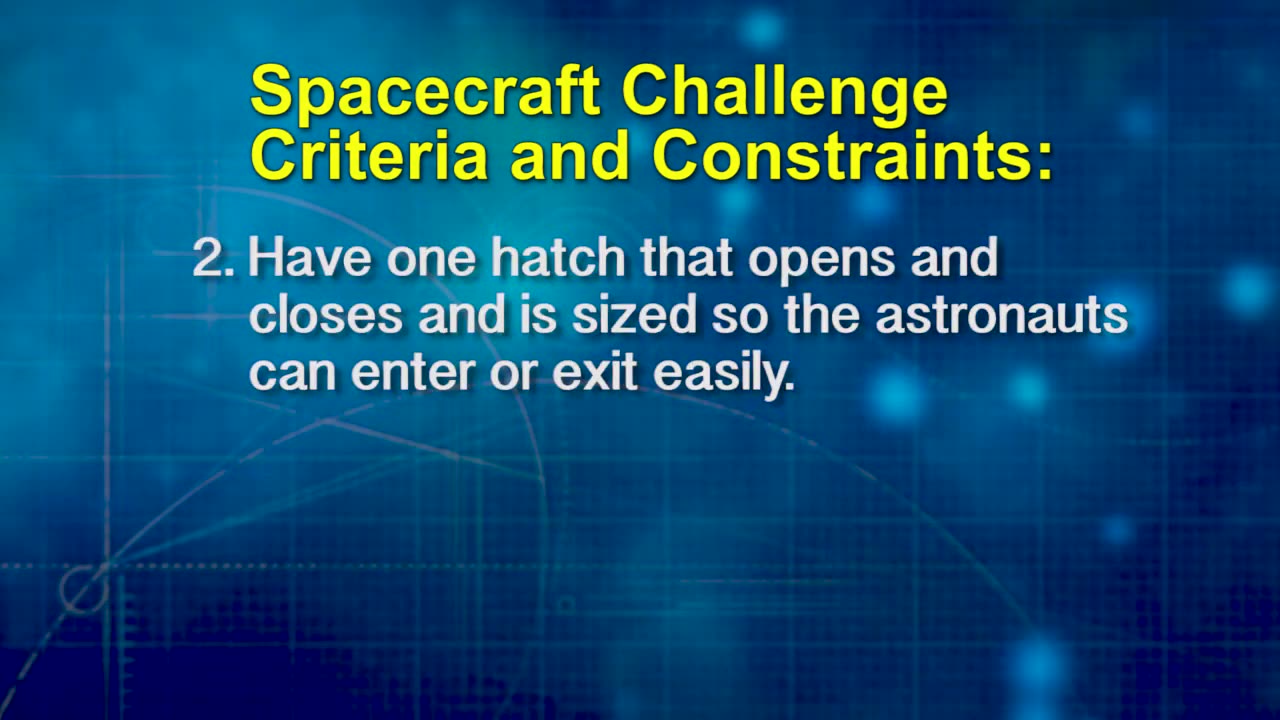 Spacecraft Challenge
Criteria and Constraints:

2. Have one hatch that opens and closes and is sized so the astronauts can enter or exit easily.